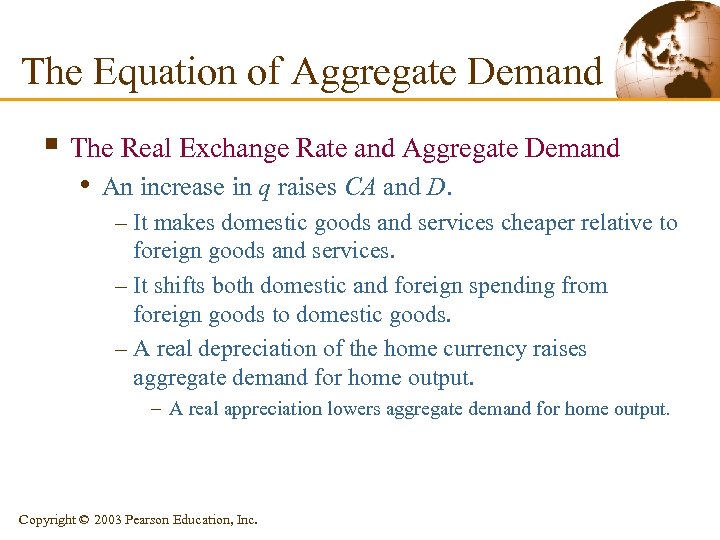 The Equation of Aggregate Demand

▪ The Real Exchange Rate and Aggregate Demand

• An increase in $q$ raises $CA$ and $D$.

– It makes domestic goods and services cheaper relative to foreign goods and services.

– It shifts both domestic and foreign spending from foreign goods to domestic goods.

– A real depreciation of the home currency raises aggregate demand for home output.

– A real appreciation lowers aggregate demand for home output.

Copyright © 2003 Pearson Education, Inc.